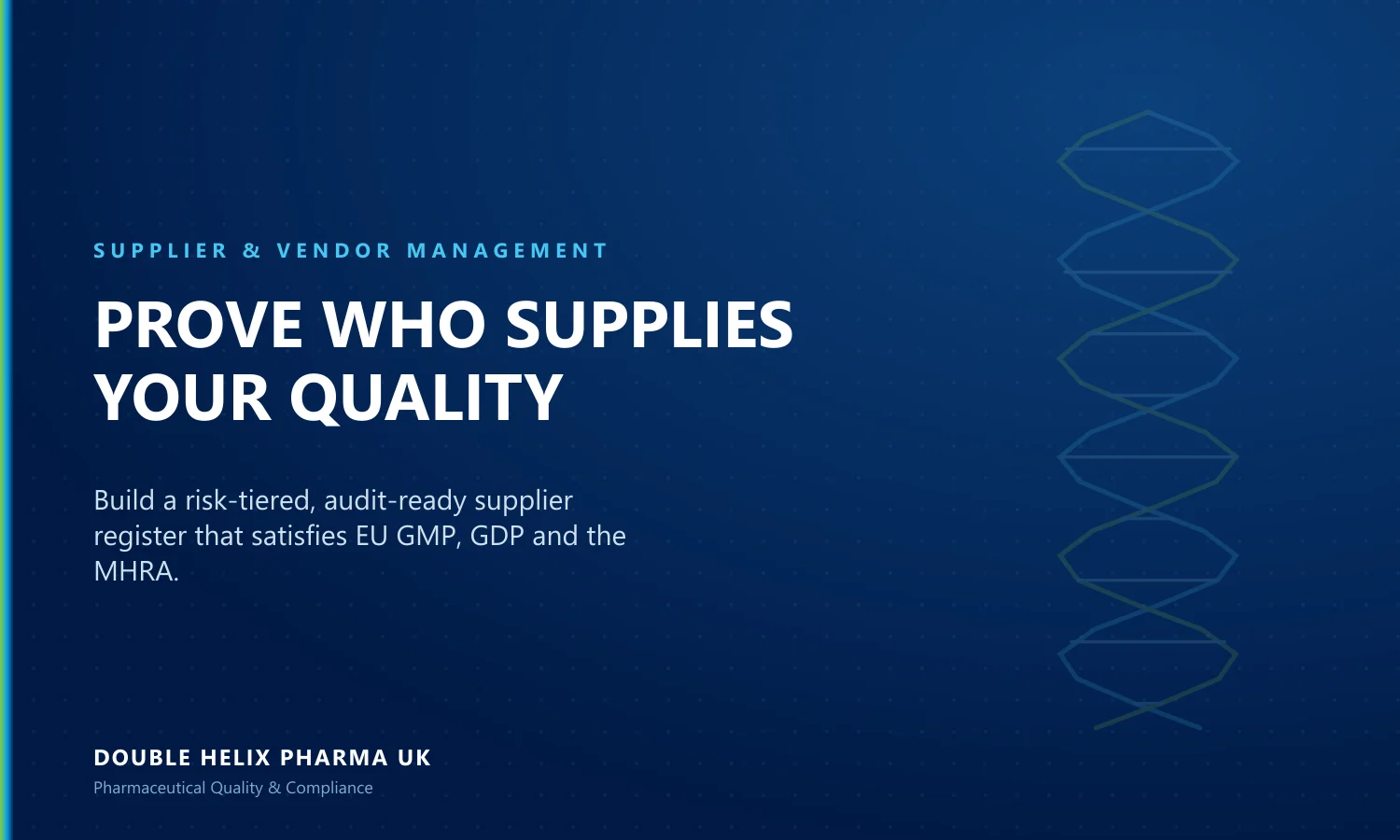 SUPPLIER & VENDOR MANAGEMENT

PROVE WHO SUPPLIES YOUR QUALITY

Build a risk-tiered, audit-ready supplier register that satisfies EU GMP, GDP and the MHRA.

DOUBLE HELIX PHARMA UK

Pharmaceutical Quality & Compliance